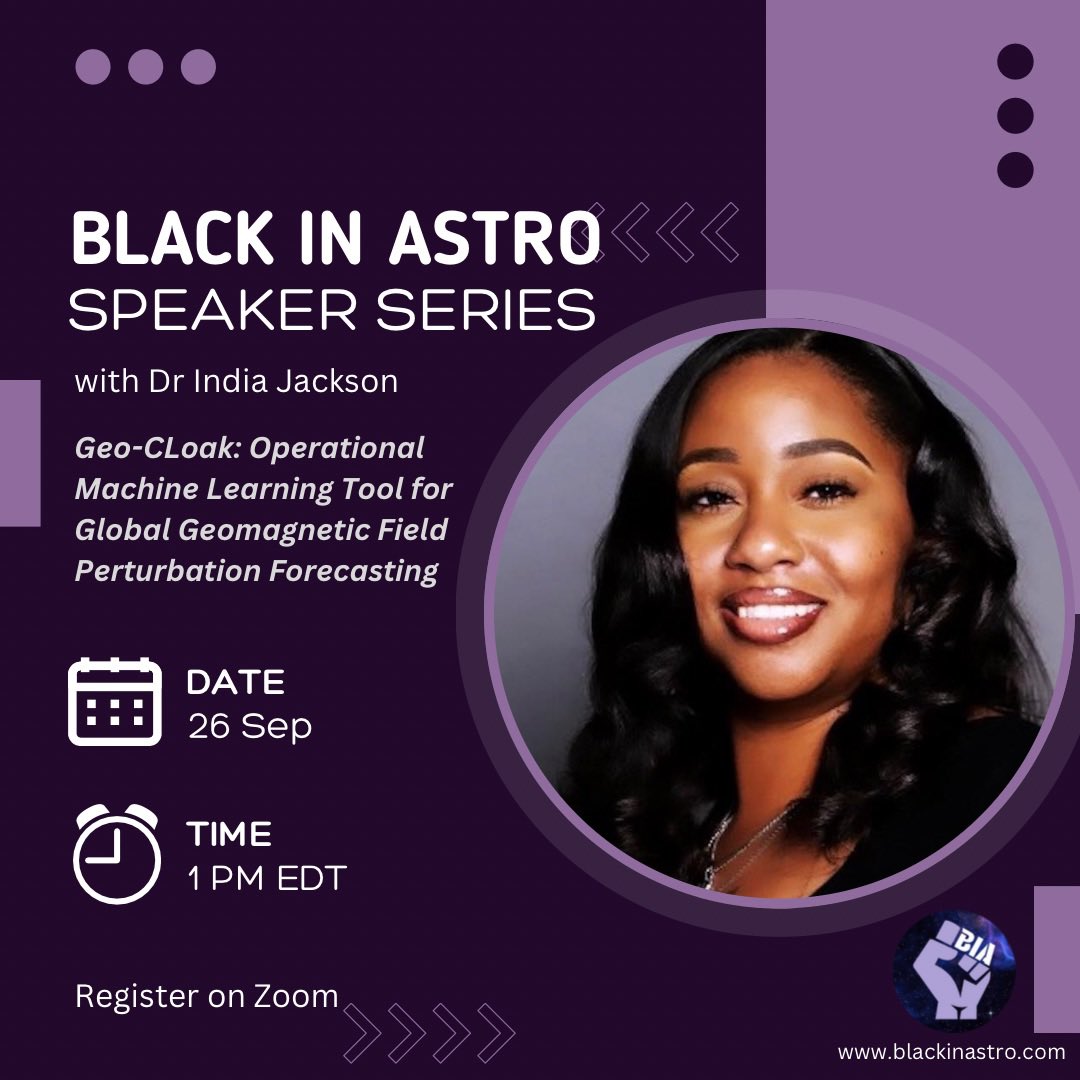 BLACK IN ASTRO
SPEAKER SERIES

with Dr India Jackson

Geo-CLoak: Operational Machine Learning Tool for Global Geomagnetic Field Perturbation Forecasting

DATE
26 Sep

TIME
1 PM EDT

Register on Zoom

BIA

www.blackinastro.com